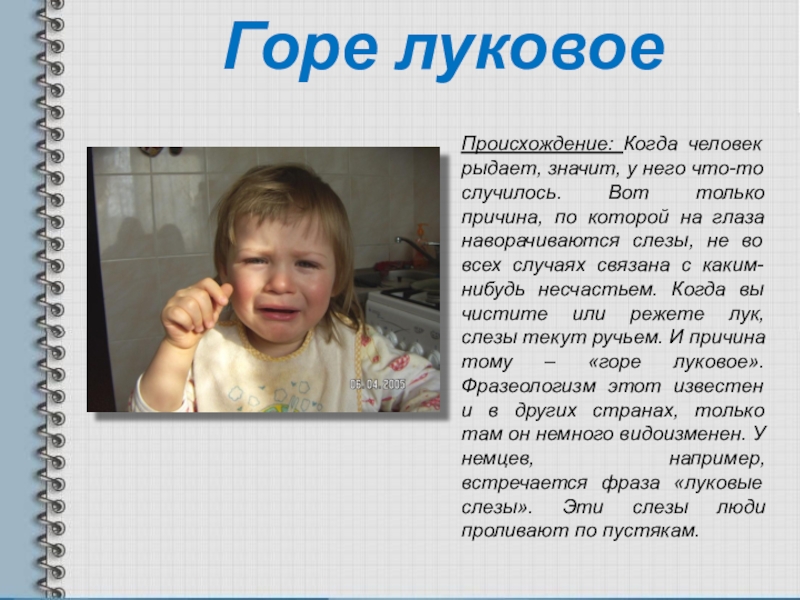 Горе луковое

06.04.2005

Происхождение: Когда человек рыдает, значит, у него что-то случилось. Вот только причина, по которой на глаза наворачиваются слезы, не во всех случаях связана с каким-нибудь несчастьем. Когда вы чистите или режете лук, слезы текут ручьем. И причина тому – «горе луковое». Фразеологизм этот известен и в других странах, только там он немного видоизменен. У немцев, например, встречается фраза «луковые слезы». Эти слезы люди проливают по пустякам.